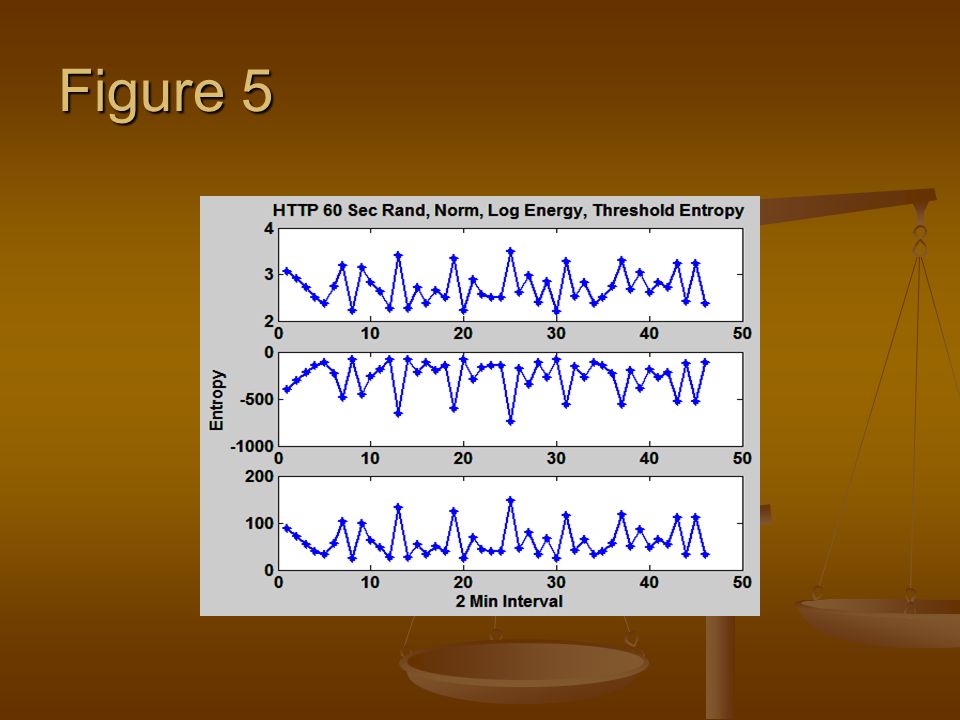 Figure 5

HTTP 60 Sec Rand, Norm, Log Energy, Threshold Entropy

4
3
2
0 10 20 30 40 50

0
-500
-1000
0 10 20 30 40 50

Entropy

200
100
0
0 10 20 30 40 50
2 Min Interval